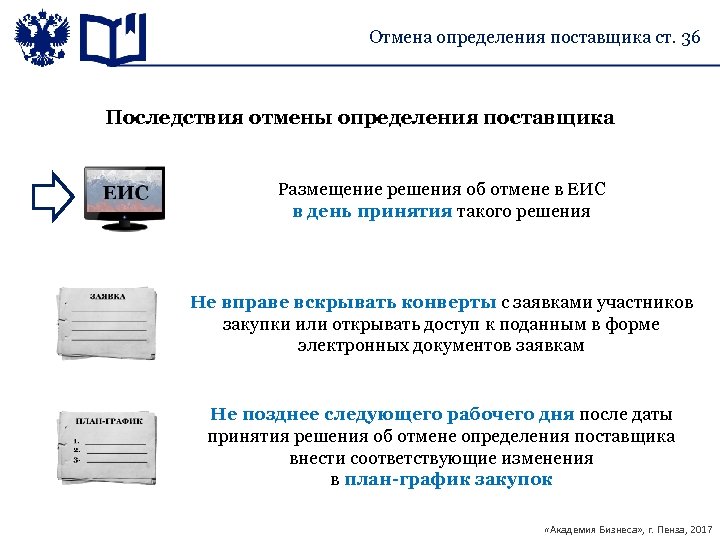 Отмена определения поставщика ст. 36

Последствия отмены определения поставщика

ЕИС

Размещение решения об отмене в ЕИС в день принятия такого решения

ЗАЯВКА

Не вправе вскрывать конверты с заявками участников закупки или открывать доступ к поданным в форме электронных документов заявкам

ПЛАН-ГРАФИК

1.
2.
3.

Не позднее следующего рабочего дня после даты принятия решения об отмене определения поставщика внести соответствующие изменения в план-график закупок

«Академия Бизнеса», г. Пенза, 2017